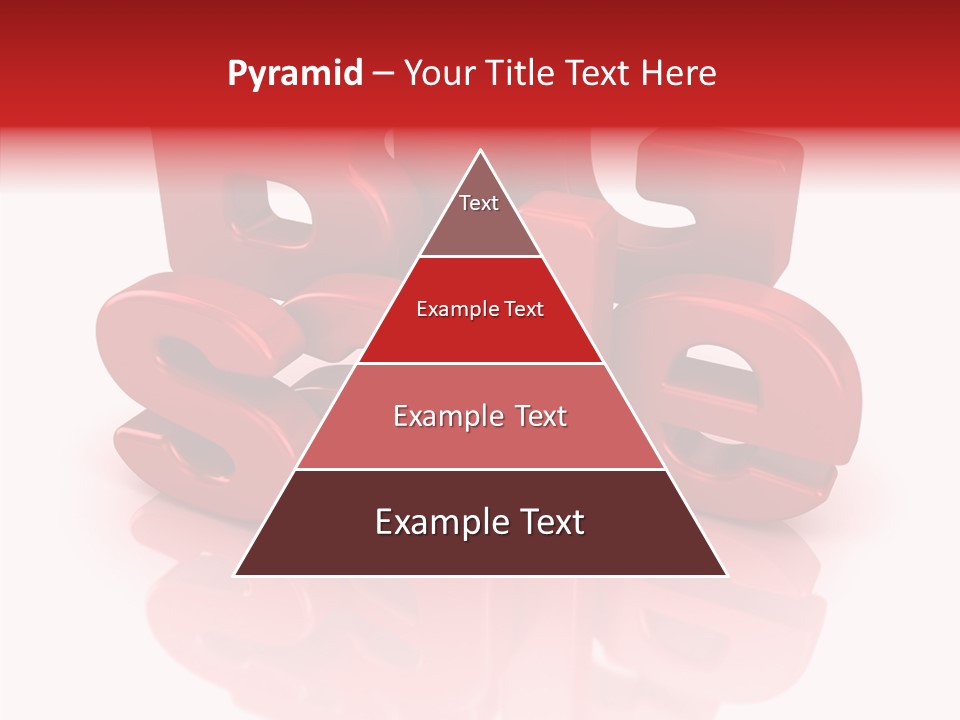 Pyramid – Your Title Text Here

Text

Example Text

Example Text

Example Text